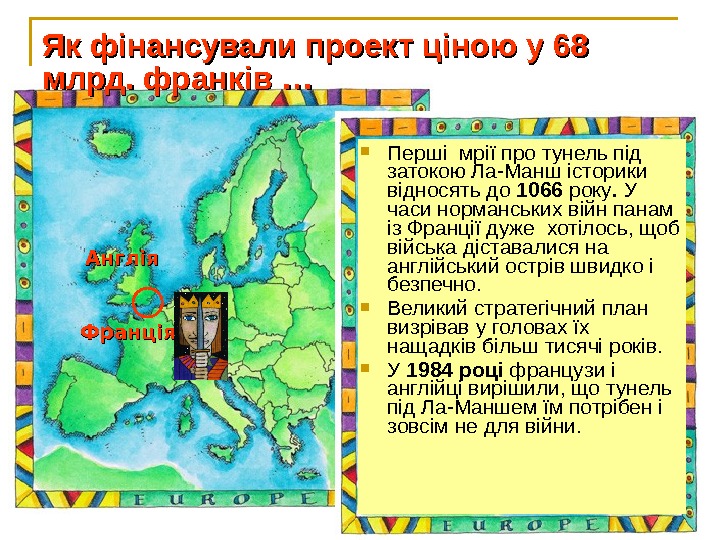 Як фінансували проект ціною у 68 млрд. франків …

Англія

Франція

EUROPE

Перші мрії про тунель під затокою Ла-Манш історики відносять до 1066 року. У часи норманських війн панам із Франції дуже хотілось, щоб війська діставалися на англійський острів швидко і безпечно.

Великий стратегічний план визрівав у головах їх нащадків більш тисячі років.

У 1984 році французи і англійці вирішили, що тунель під Ла-Маншем їм потрібен і зовсім не для війни.

EUROPE